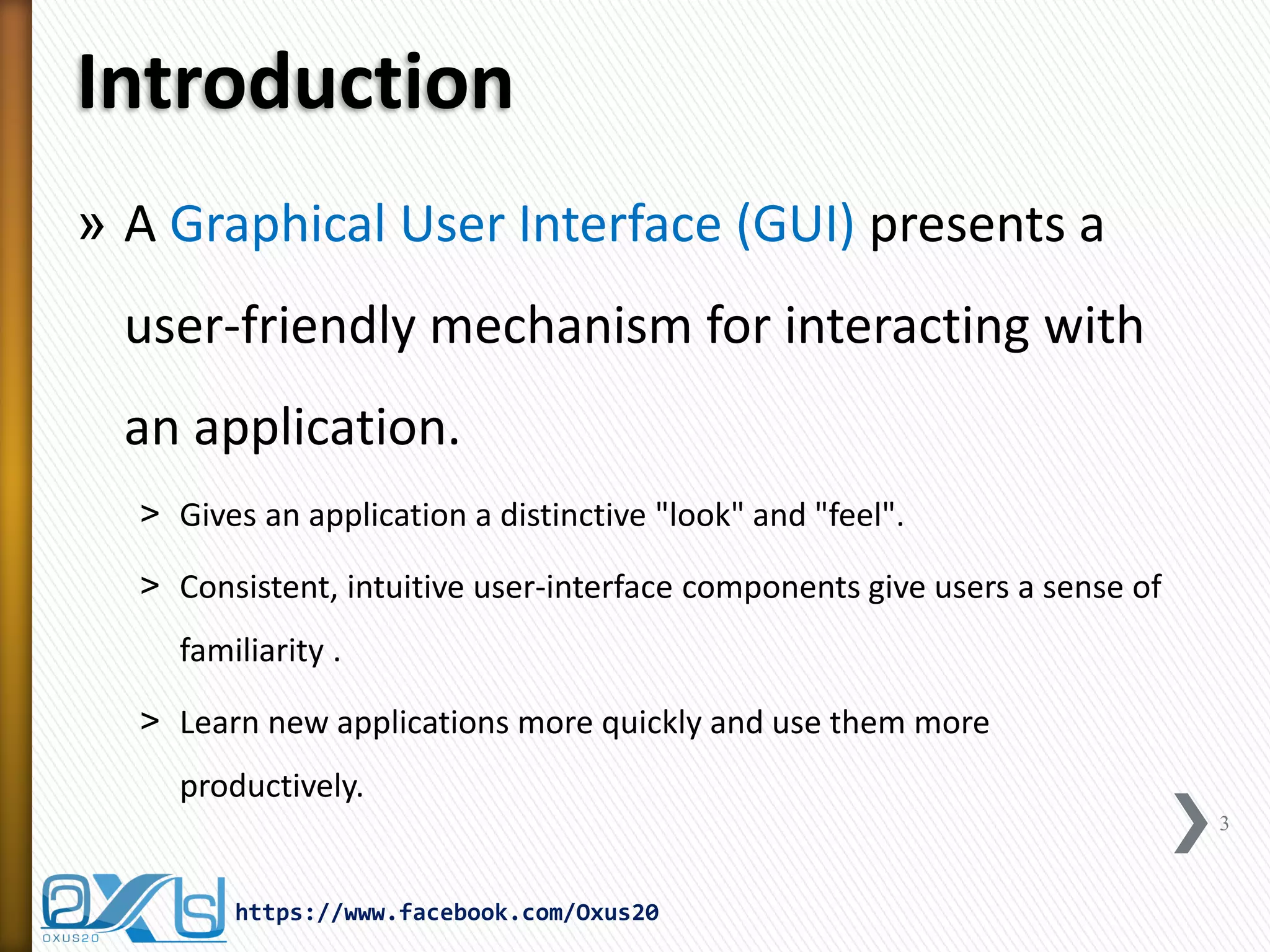 Introduction

» A Graphical User Interface (GUI) presents a user-friendly mechanism for interacting with an application.

> Gives an application a distinctive "look" and "feel".

> Consistent, intuitive user-interface components give users a sense of familiarity .

> Learn new applications more quickly and use them more productively.

3

OXUS20

https://www.facebook.com/Oxus20